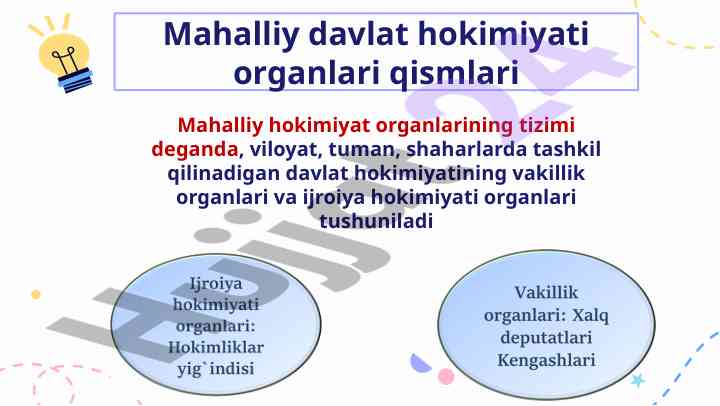 Mahalliy davlat hokimiyati organlari qismlari

Mahalliy hokimiyat organlarining tizimi deganda, viloyat, tuman, shaharlarda tashkil qilinadigan davlat hokimiyatining vakillik organlari va ijroiya hokimiyati organlari tushuniladi

Ijroiya hokimiyati organlari: Hokimliklar yig`indisi

Vakillik organlari: Xalq deputatlari Kengashlari

Hujjat24